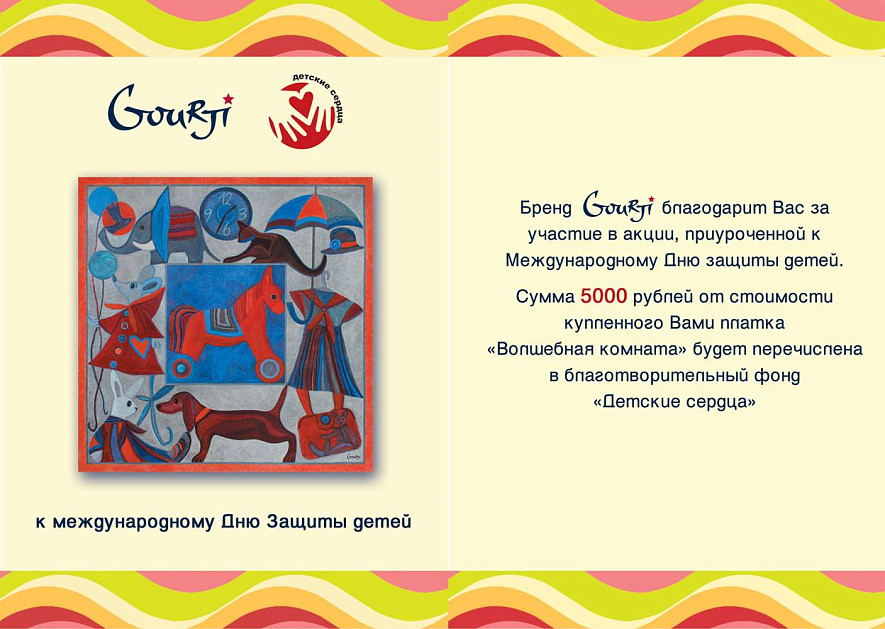 Gourji

детские сердца

Gourji

к международному Дню Защиты детей

Бренд Gourji благодарит Вас за участие в акции, приуроченной к Международному Дню защиты детей.

Сумма 5000 рублей от стоимости купленного Вами платка «Волшебная комната» будет перечислена в благотворительный фонд «Детские сердца»